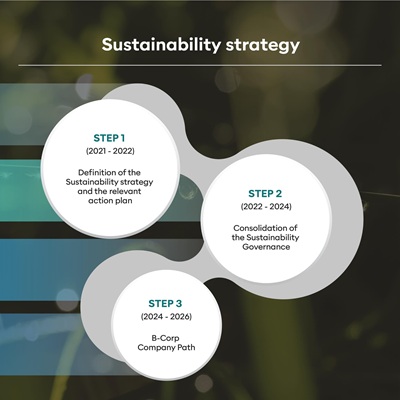 Sustainability strategy

STEP 1
(2021 - 2022)
Definition of the Sustainability strategy and the relevant action plan

STEP 2
(2022 - 2024)
Consolidation of the Sustainability Governance

STEP 3
(2024 - 2026)
B-Corp Company Path